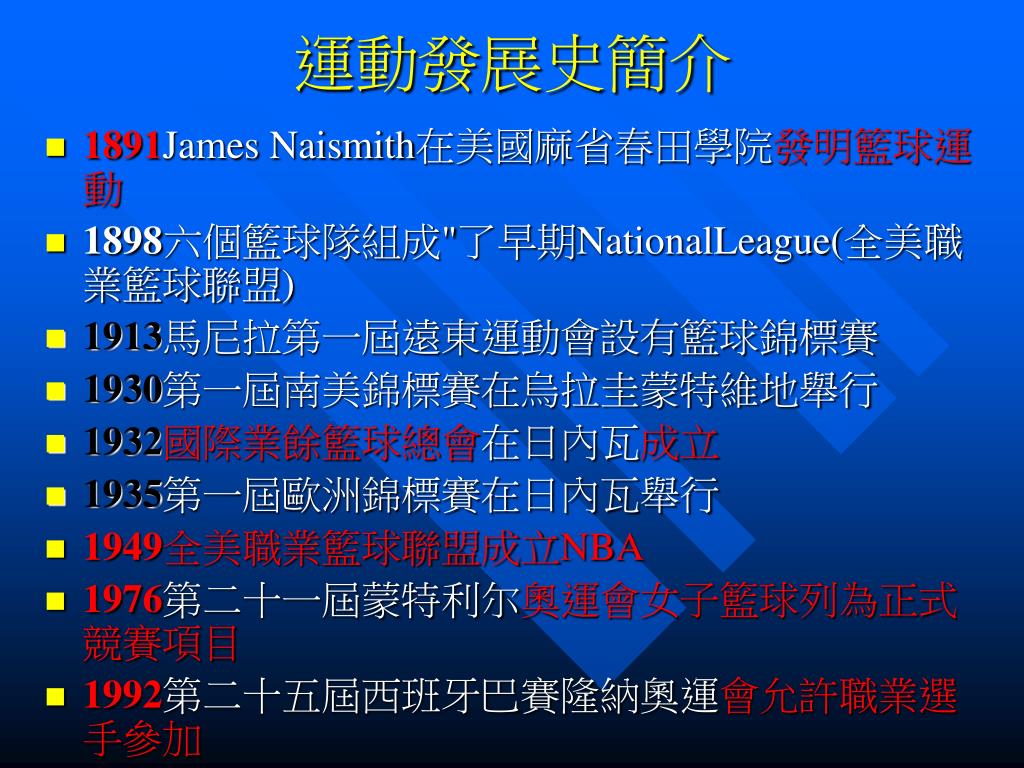 運動發展史簡介

- 1891James Naismith在美國麻省春田學院發明籃球運動
- 1898六個籃球隊組成"了早期NationalLeague(全美職業籃球聯盟)
- 1913馬尼拉第一屆遠東運動會設有籃球錦標賽
- 1930第一屆南美錦標賽在烏拉圭蒙特維地舉行
- 1932國際業餘籃球總會在日內瓦成立
- 1935第一屆歐洲錦標賽在日內瓦舉行
- 1949全美職業籃球聯盟成立NBA
- 1976第二十一屆蒙特利尔奧運會女子籃球列為正式競賽項目
- 1992第二十五屆西班牙巴賽隆納奧運會允許職業選手參加